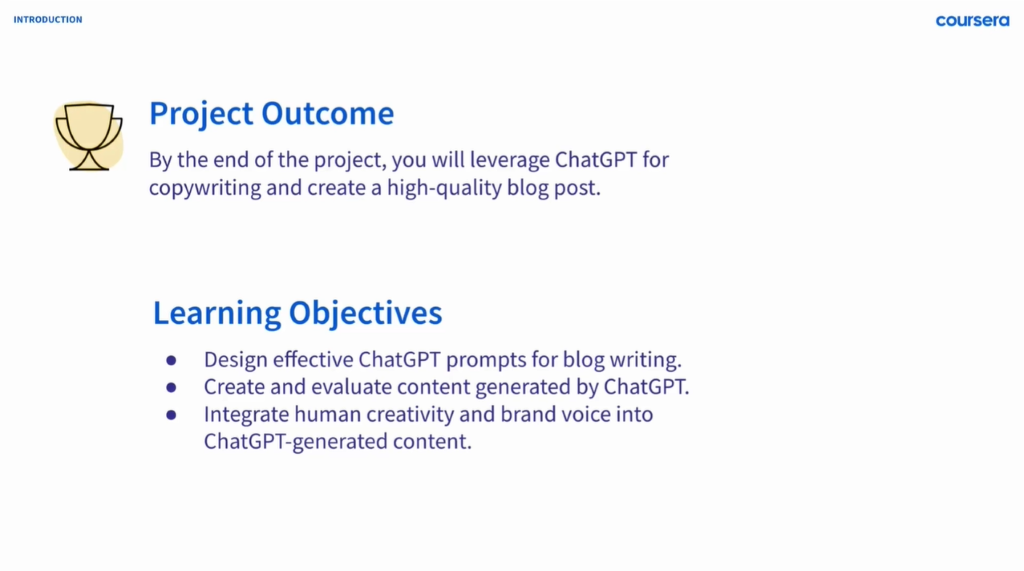 INTRODUCTION

coursera

Project Outcome

By the end of the project, you will leverage ChatGPT for copywriting and create a high-quality blog post.

Learning Objectives

- Design effective ChatGPT prompts for blog writing.
- Create and evaluate content generated by ChatGPT.
- Integrate human creativity and brand voice into ChatGPT-generated content.